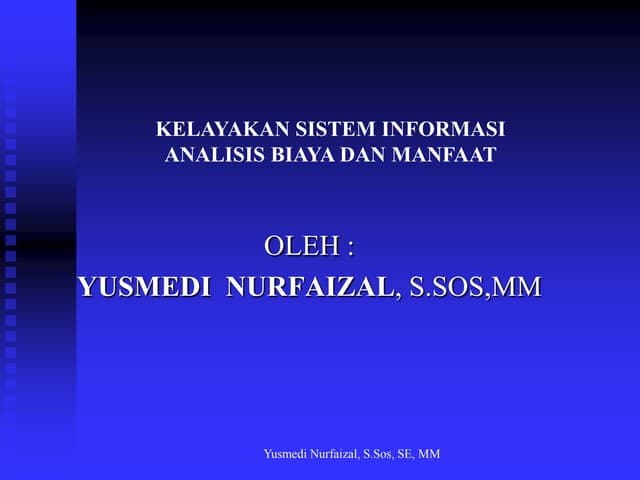 KELAYAKAN SISTEM INFORMASI
ANALISIS BIAYA DAN MANFAAT

OLEH :
YUSMEDI NURFAIZAL, S.SOS,MM

Yusmedi Nurfaizal, S.Sos, SE, MM